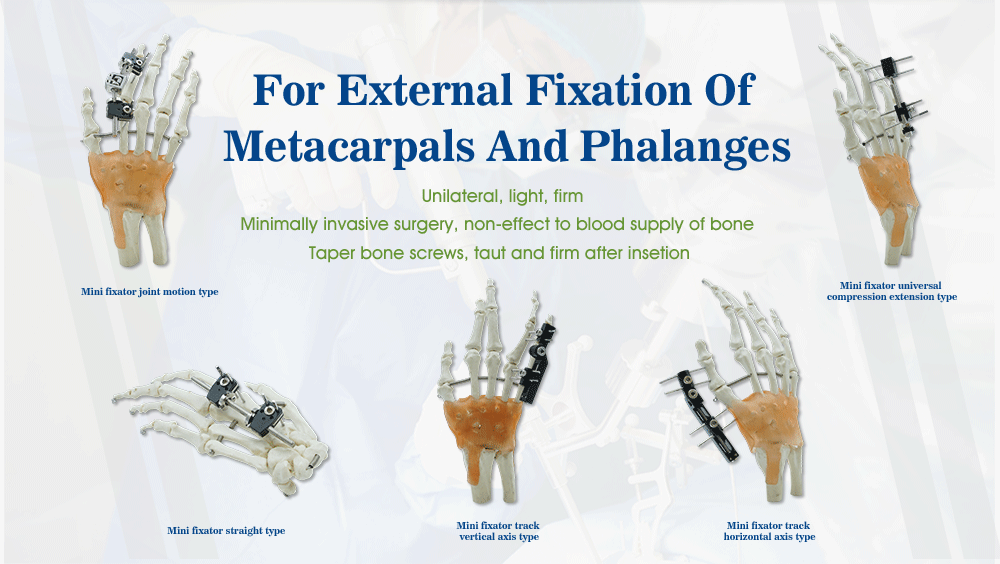 For External Fixation Of Metacarpals And Phalanges

Unilateral, light, firm
Minimally invasive surgery, non-effect to blood supply of bone
Taper bone screws, taut and firm after insetion

Mini fixator joint motion type

Mini fixator universal compression extension type

Mini fixator straight type

Mini fixator track vertical axis type

Mini fixator track horizontal axis type